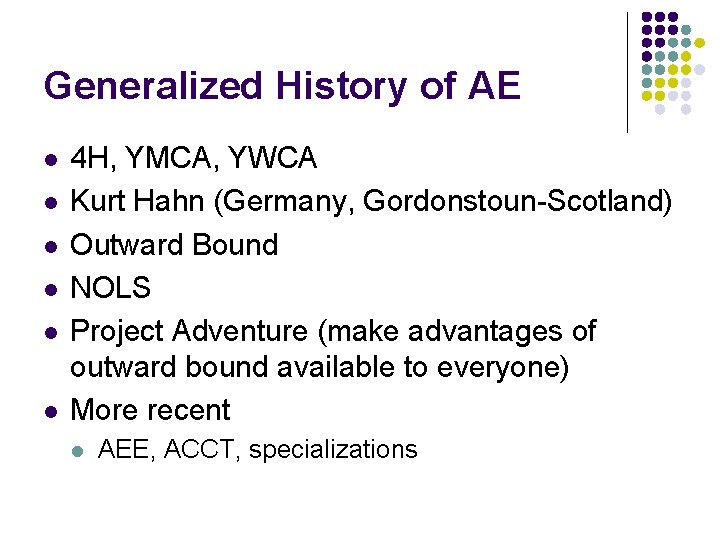 Generalized History of AE

- 4H, YMCA, YWCA
- Kurt Hahn (Germany, Gordonstoun-Scotland)
- Outward Bound
- NOLS
- Project Adventure (make advantages of outward bound available to everyone)
- More recent
  - AEE, ACCT, specializations